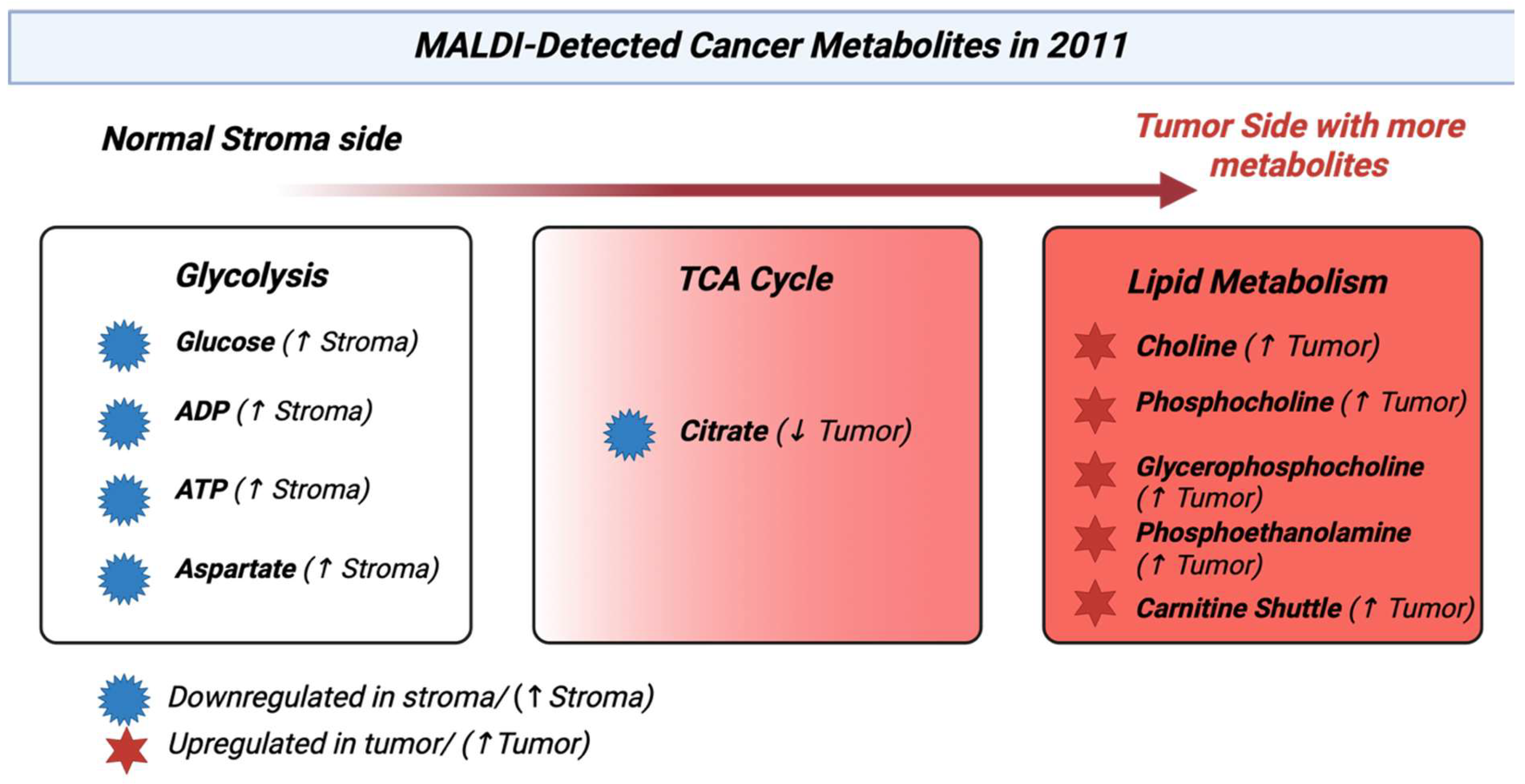 MALDI-Detected Cancer Metabolites in 2011

Normal Stroma side

Tumor Side with more metabolites

Glycolysis

Glucose (↑ Stroma)

ADP (↑ Stroma)

ATP (↑ Stroma)

Aspartate (↑ Stroma)

TCA Cycle

Citrate (↓ Tumor)

Lipid Metabolism

Choline (↑ Tumor)

Phosphocholine (↑ Tumor)

Glycerophosphocholine (↑ Tumor)

Phosphoethanolamine (↑ Tumor)

Carnitine Shuttle (↑ Tumor)

Downregulated in stroma/ (↑ Stroma)

Upregulated in tumor/ (↑ Tumor)